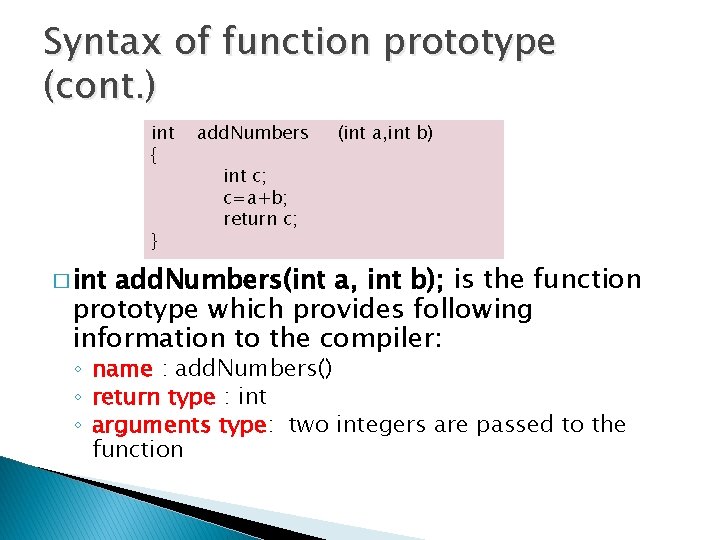 Syntax of function prototype (cont.)

int addNumbers (int a,int b)
{
int c;
c=a+b;
return c;
}

□ int addNumbers(int a, int b); is the function prototype which provides following information to the compiler:

◦ name : addNumbers()
◦ return type : int
◦ arguments type: two integers are passed to the function